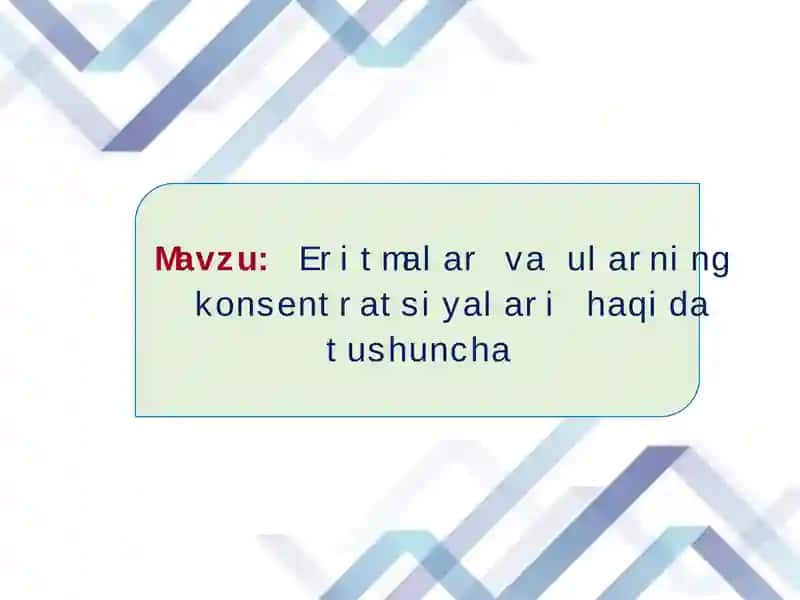 Mavzu: Eritmalar va ularning konsentratsiyalari haqida tushuncha